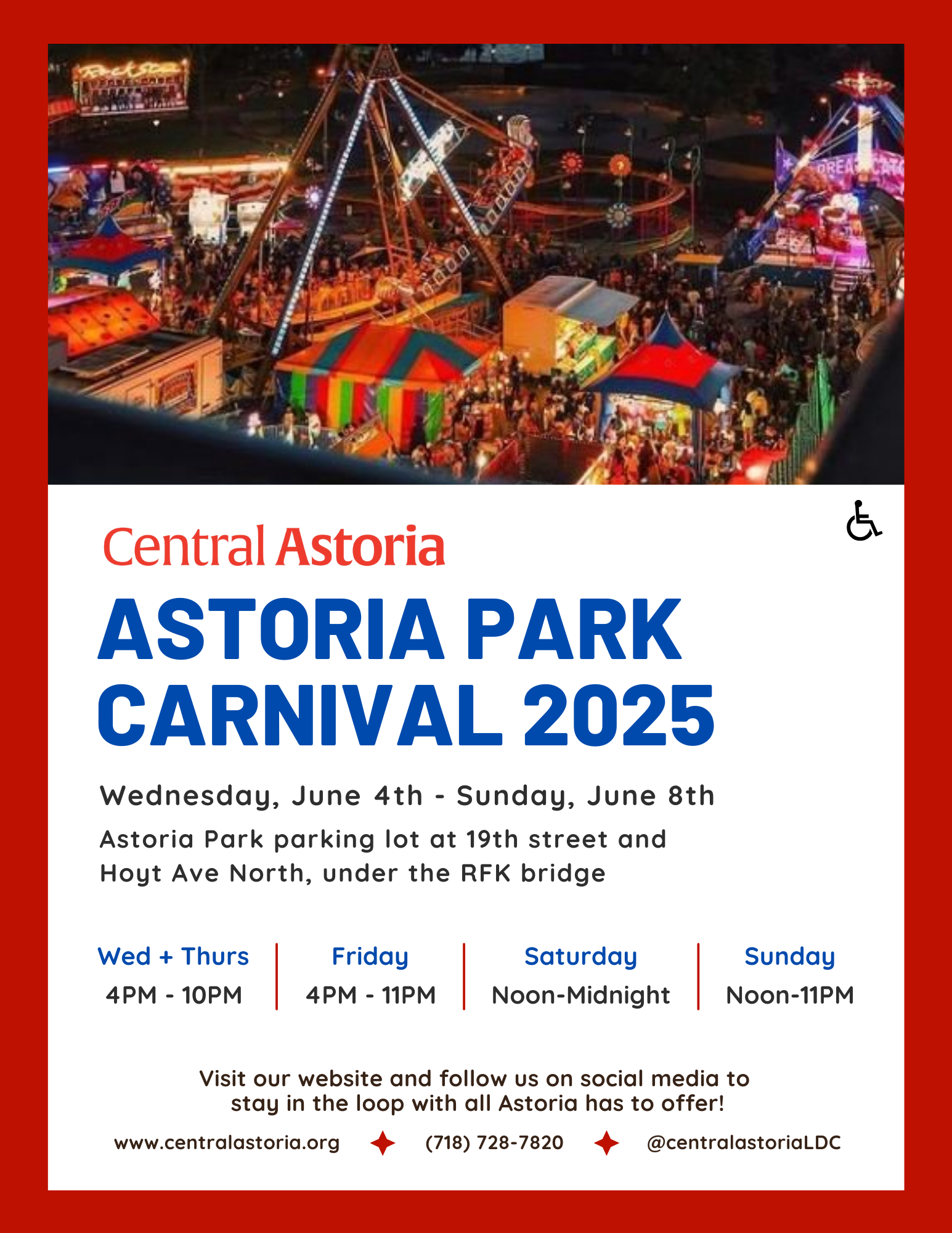 Central Astoria

ASTORIA PARK CARNIVAL 2025

Wednesday, June 4th - Sunday, June 8th

Astoria Park parking lot at 19th street and Hoyt Ave North, under the RFK bridge

| Wed + Thurs | Friday | Saturday | Sunday |
|---|---|---|---|
| 4PM - 10PM | 4PM - 11PM | Noon-Midnight | Noon-11PM |

Visit our website and follow us on social media to stay in the loop with all Astoria has to offer!

www.centralastoria.org (718) 728-7820 @centralastoriaLDC